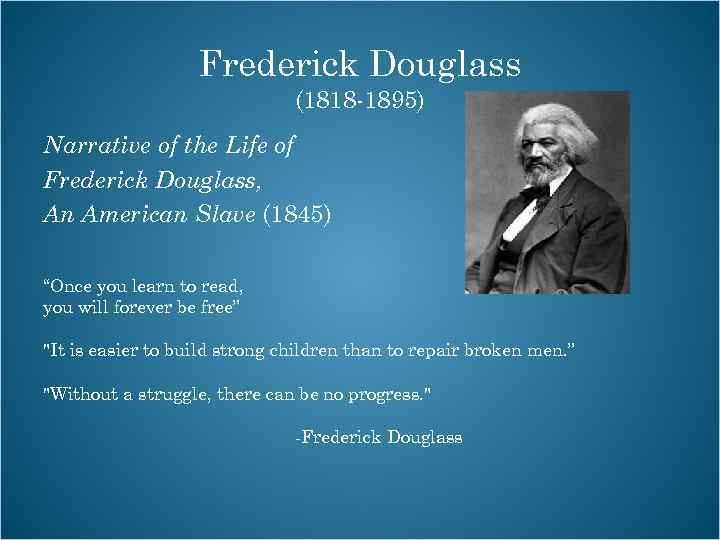 Frederick Douglass
(1818-1895)

Narrative of the Life of
Frederick Douglass,
An American Slave (1845)

“Once you learn to read,
you will forever be free”

"It is easier to build strong children than to repair broken men.”

"Without a struggle, there can be no progress."

-Frederick Douglass